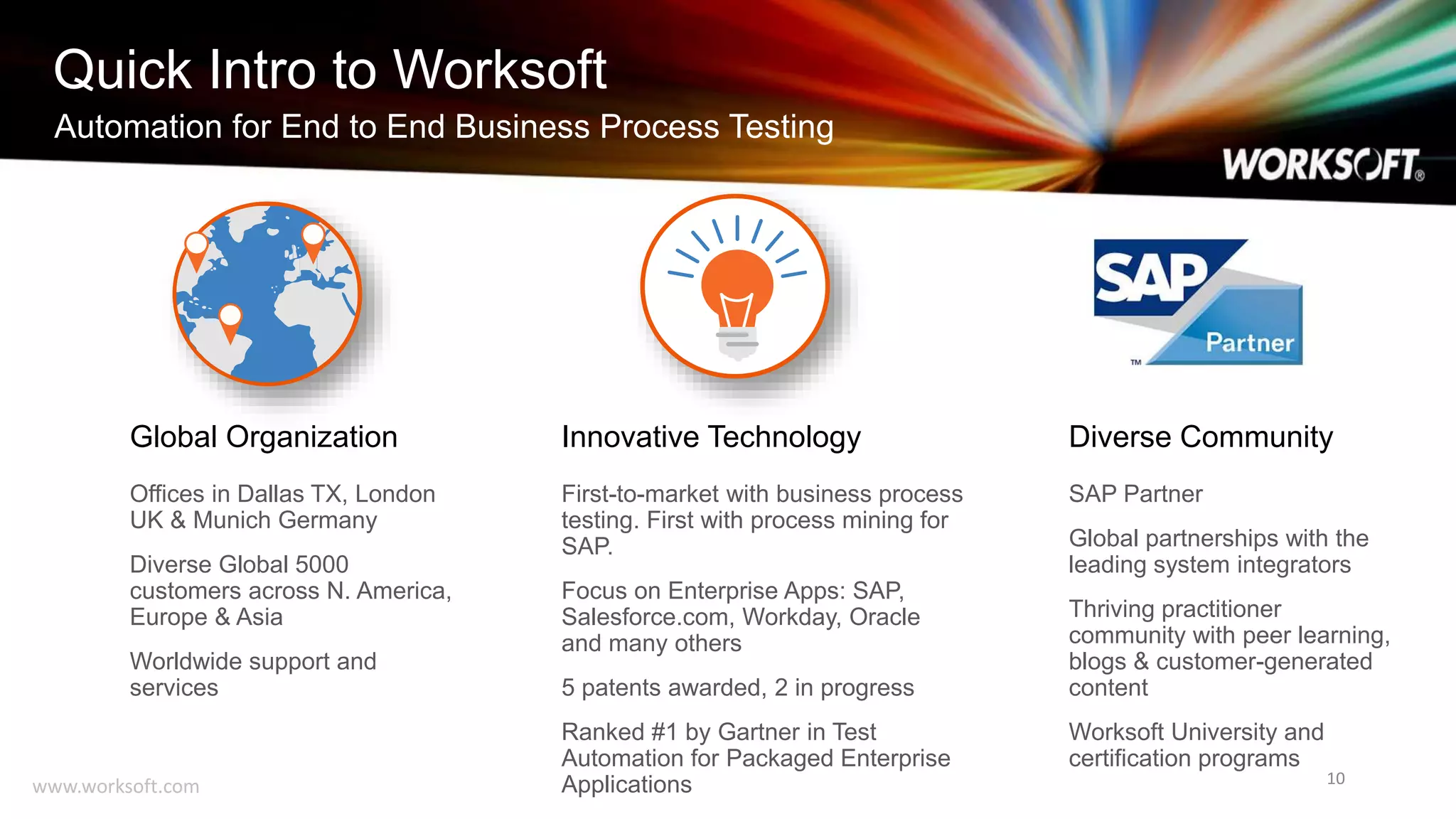 Quick Intro to Worksoft
Automation for End to End Business Process Testing

WORKSOFT®

SAP
Partner
™

Global Organization

Offices in Dallas TX, London UK & Munich Germany

Diverse Global 5000 customers across N. America, Europe & Asia

Worldwide support and services

Innovative Technology

First-to-market with business process testing. First with process mining for SAP.

Focus on Enterprise Apps: SAP, Salesforce.com, Workday, Oracle and many others

5 patents awarded, 2 in progress

Ranked #1 by Gartner in Test Automation for Packaged Enterprise Applications

Diverse Community

SAP Partner

Global partnerships with the leading system integrators

Thriving practitioner community with peer learning, blogs & customer-generated content

Worksoft University and certification programs

www.worksoft.com

10